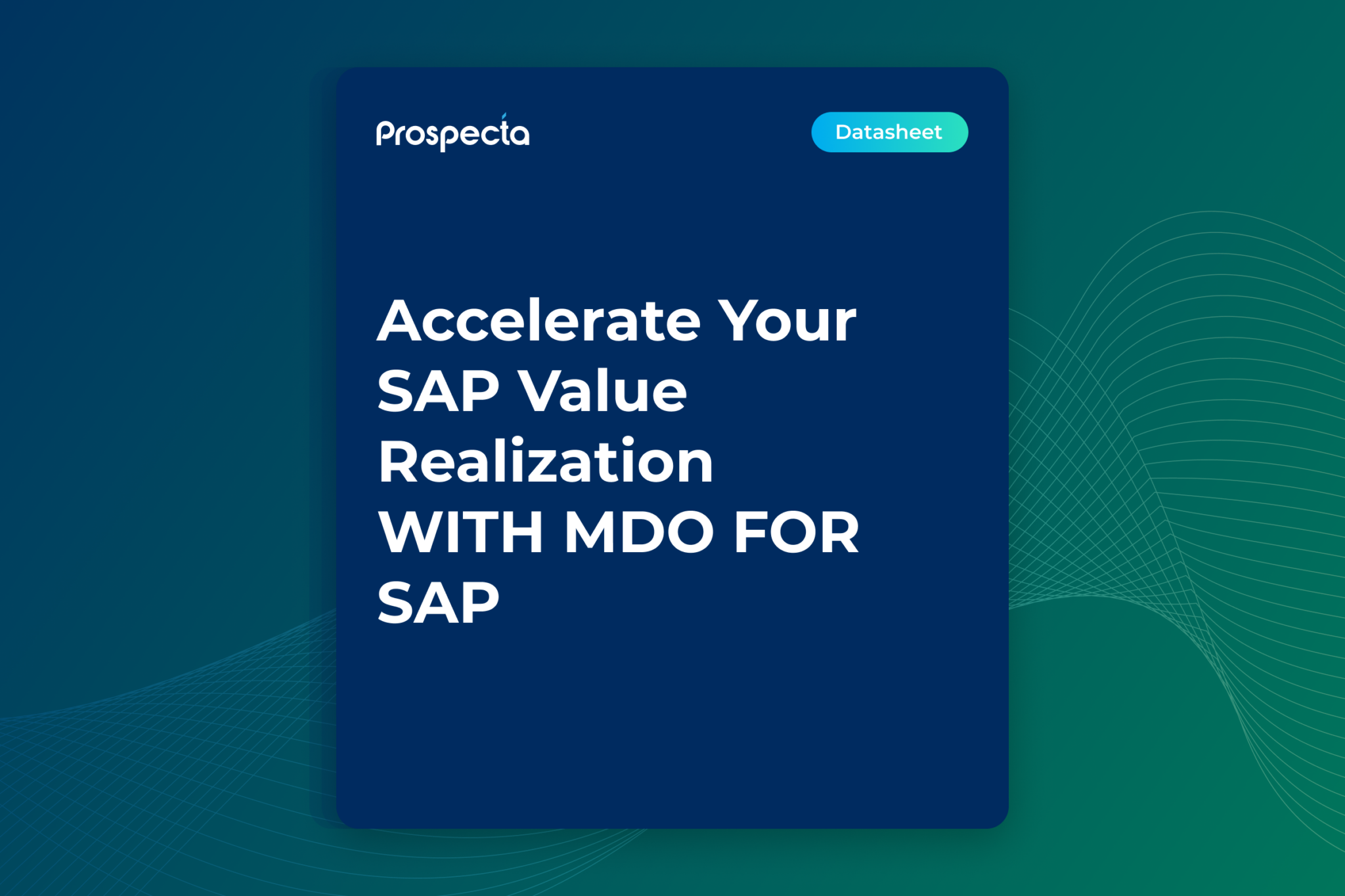 Prospecta

Datasheet

Accelerate Your SAP Value Realization WITH MDO FOR SAP